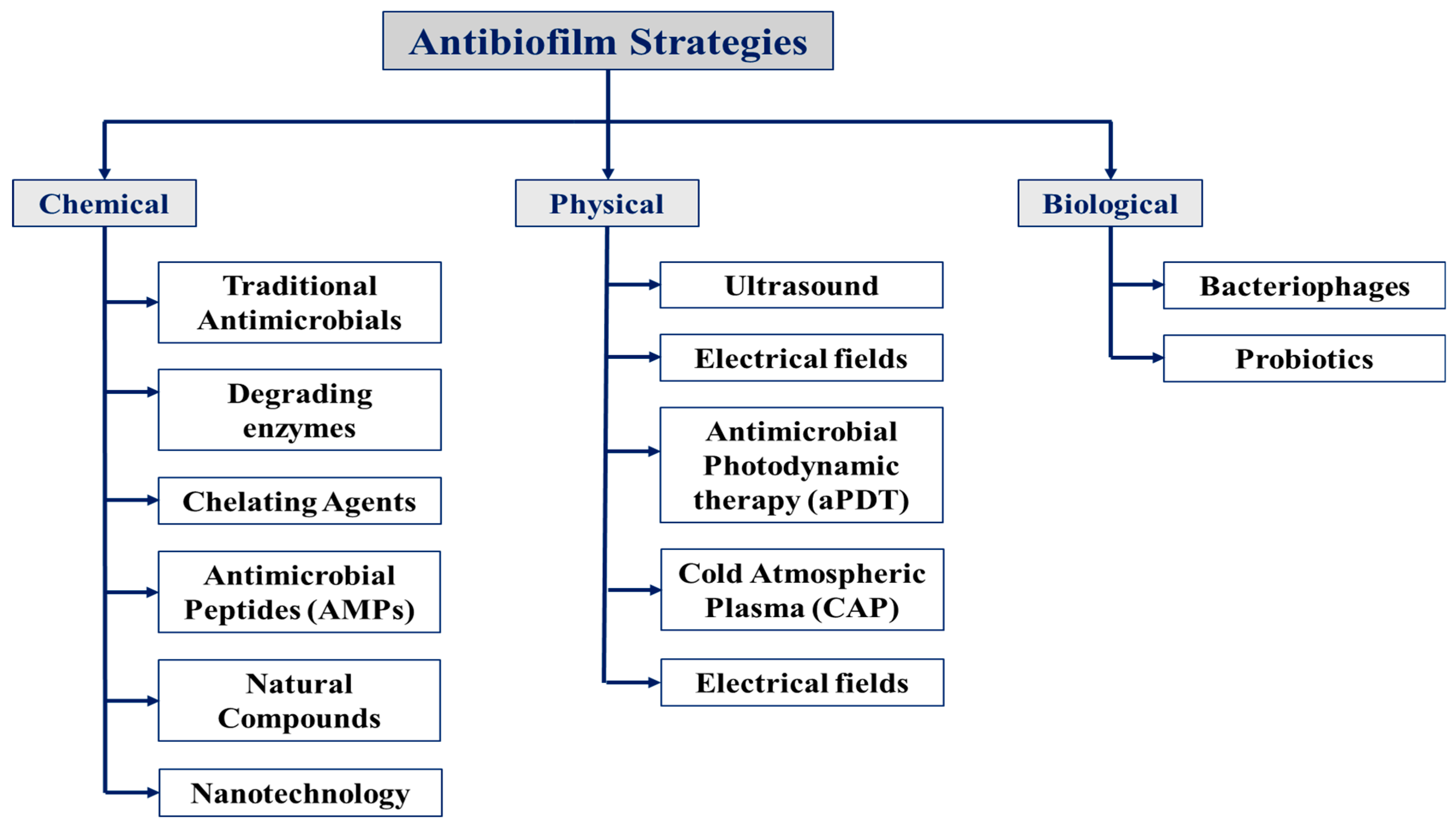 Antibiofilm Strategies

Chemical

Traditional Antimicrobials

Degrading enzymes

Chelating Agents

Antimicrobial Peptides (AMPs)

Natural Compounds

Nanotechnology

Physical

Ultrasound

Electrical fields

Antimicrobial Photodynamic therapy (aPDT)

Cold Atmospheric Plasma (CAP)

Electrical fields

Biological

Bacteriophages

Probiotics